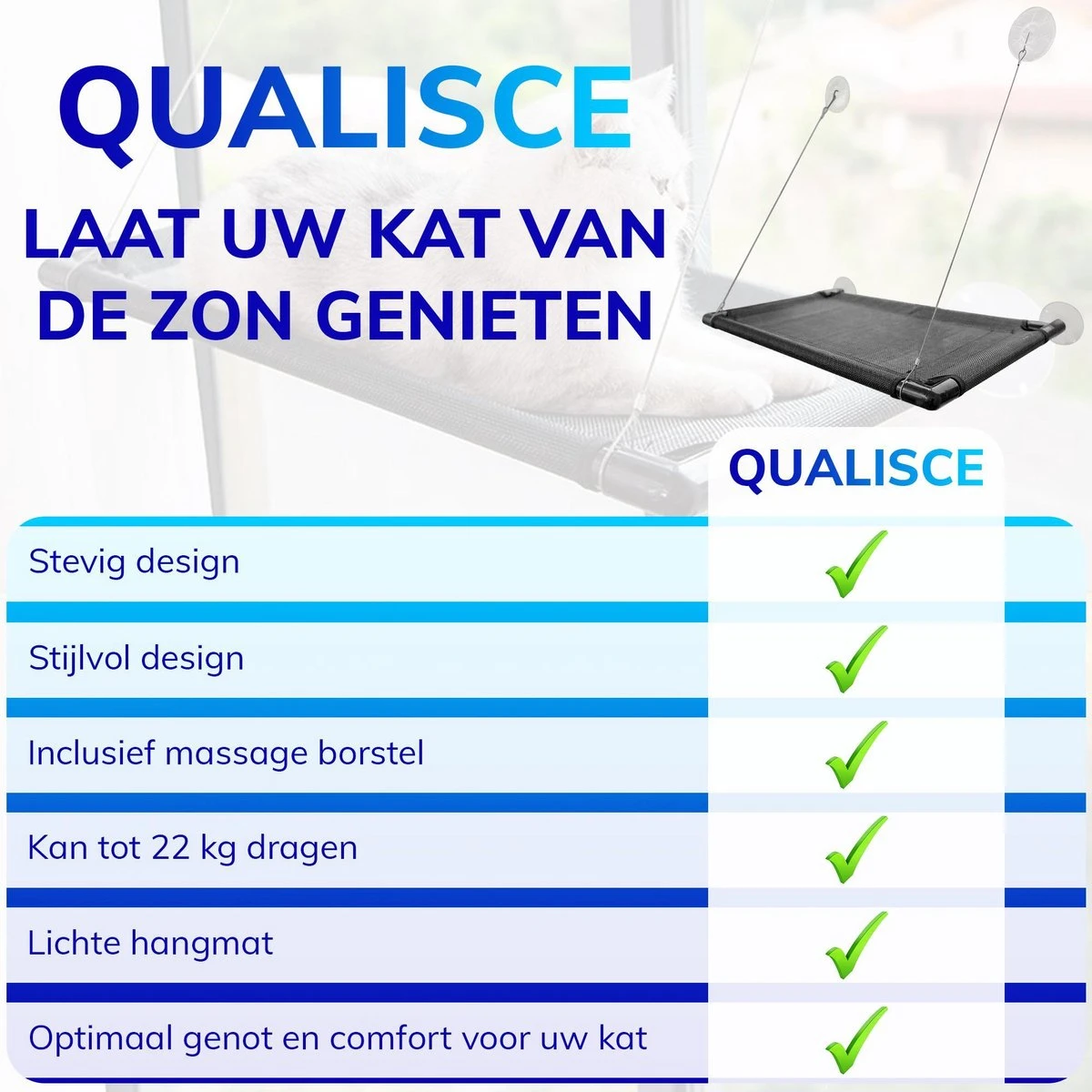 QUALISCE

LAAT UW KAT VAN DE ZON GENIETEN

| | QUALISCE |
|---|---|
| Stevig design | ✓ |
| Stijlvol design | ✓ |
| Inclusief massage borstel | ✓ |
| Kan tot 22 kg dragen | ✓ |
| Lichte hangmat | ✓ |
| Optimaal genot en comfort voor uw kat | ✓ |